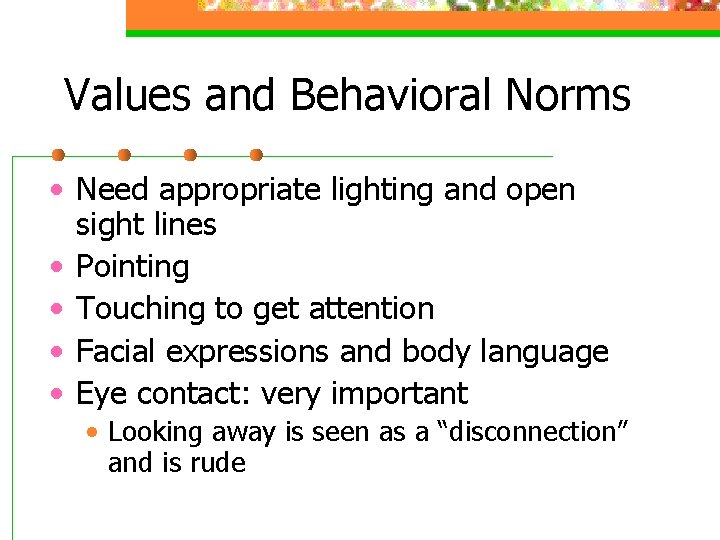 Values and Behavioral Norms

• Need appropriate lighting and open sight lines
• Pointing
• Touching to get attention
• Facial expressions and body language
• Eye contact: very important
  • Looking away is seen as a “disconnection” and is rude